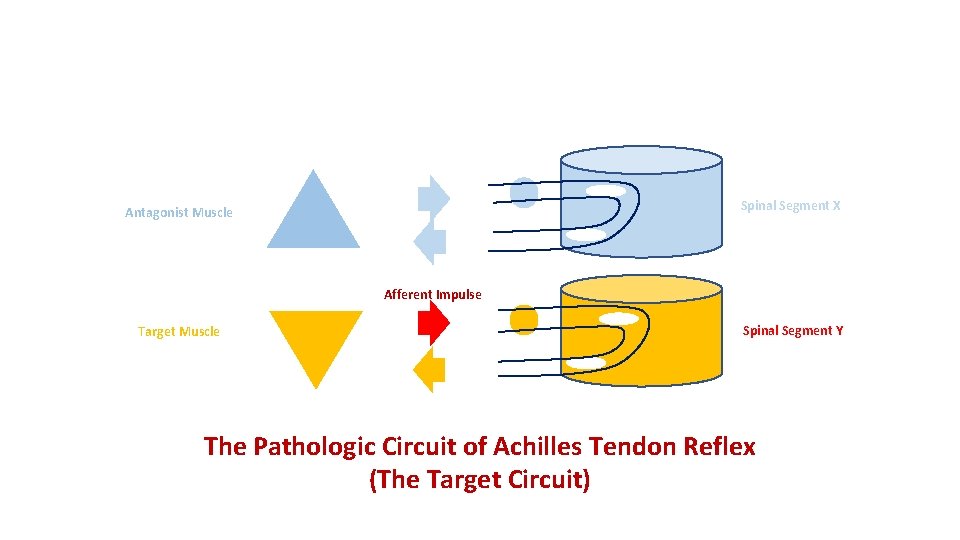 Antagonist Muscle

Spinal Segment X

Afferent Impulse

Target Muscle

Spinal Segment Y

The Pathologic Circuit of Achilles Tendon Reflex
(The Target Circuit)